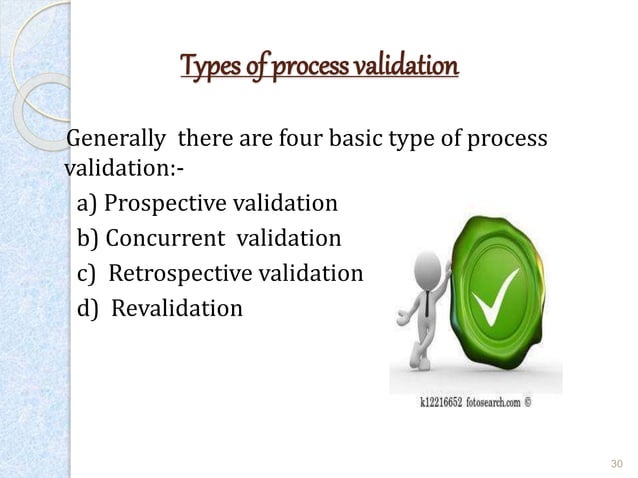 Types of process validation

Generally there are four basic type of process validation:-

a) Prospective validation
b) Concurrent validation
c) Retrospective validation
d) Revalidation

k12216652 fotosearch.com ©

30